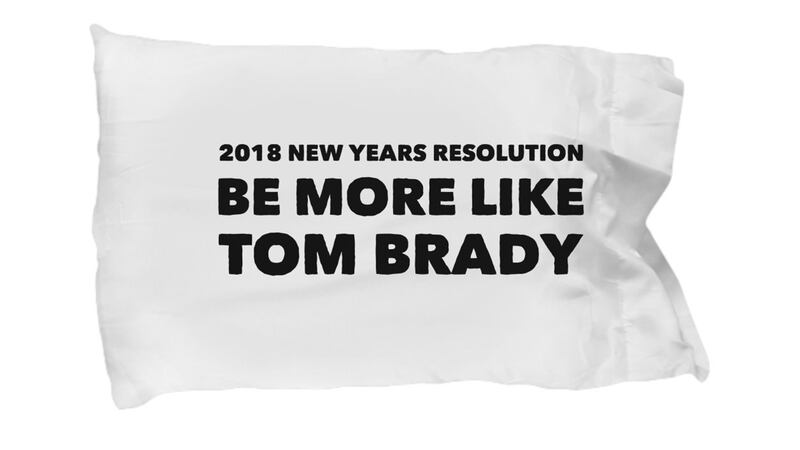 2018 NEW YEARS RESOLUTION
BE MORE LIKE
TOM BRADY